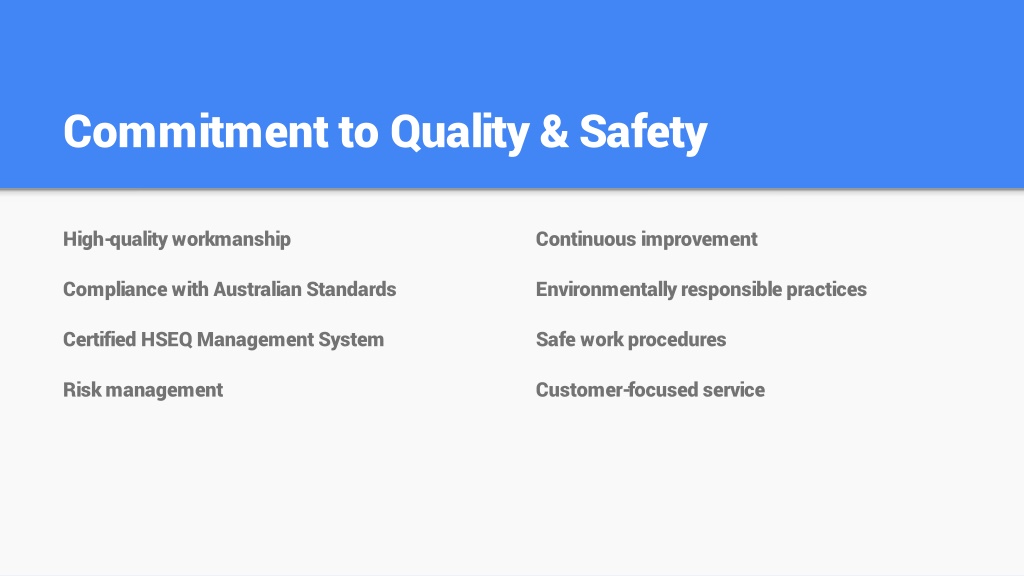 Commitment to Quality & Safety

High-quality workmanship

Compliance with Australian Standards

Certified HSEQ Management System

Risk management

Continuous improvement

Environmentally responsible practices

Safe work procedures

Customer-focused service